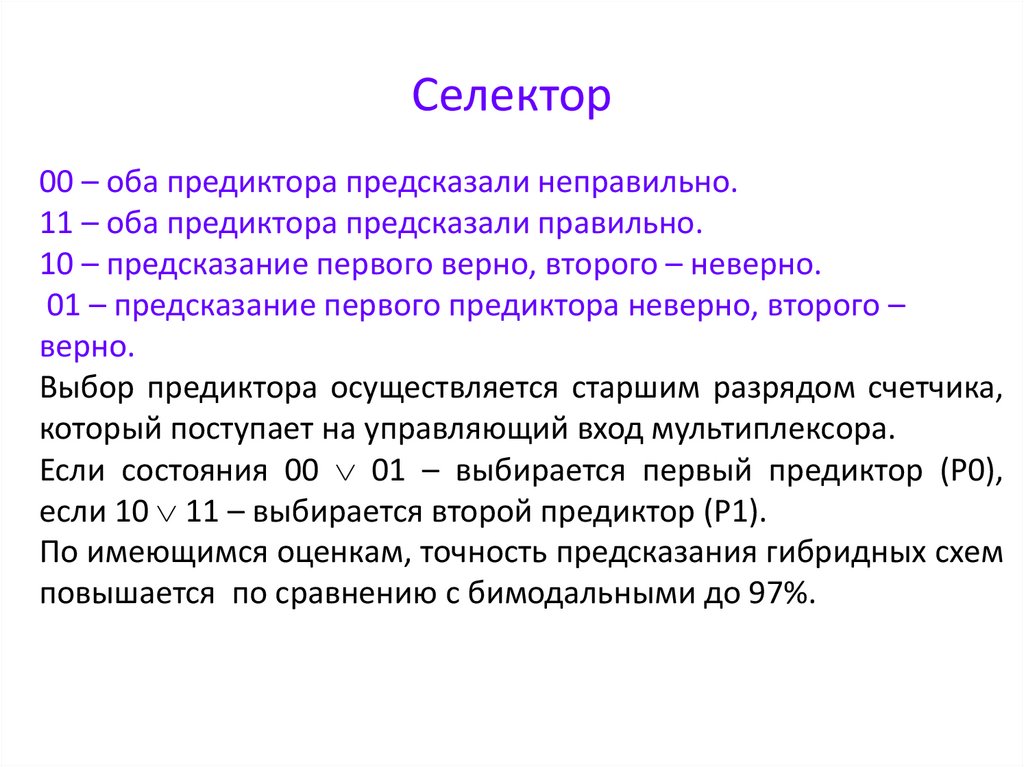 Селектор

00 – оба предиктора предсказали неправильно.
11 – оба предиктора предсказали правильно.
10 – предсказание первого верно, второго – неверно.
01 – предсказание первого предиктора неверно, второго – верно.

Выбор предиктора осуществляется старшим разрядом счетчика, который поступает на управляющий вход мультиплексора.

Если состояния 00 $\vee$ 01 – выбирается первый предиктор (P0), если 10 $\vee$ 11 – выбирается второй предиктор (P1).

По имеющимся оценкам, точность предсказания гибридных схем повышается по сравнению с бимодальными до 97%.